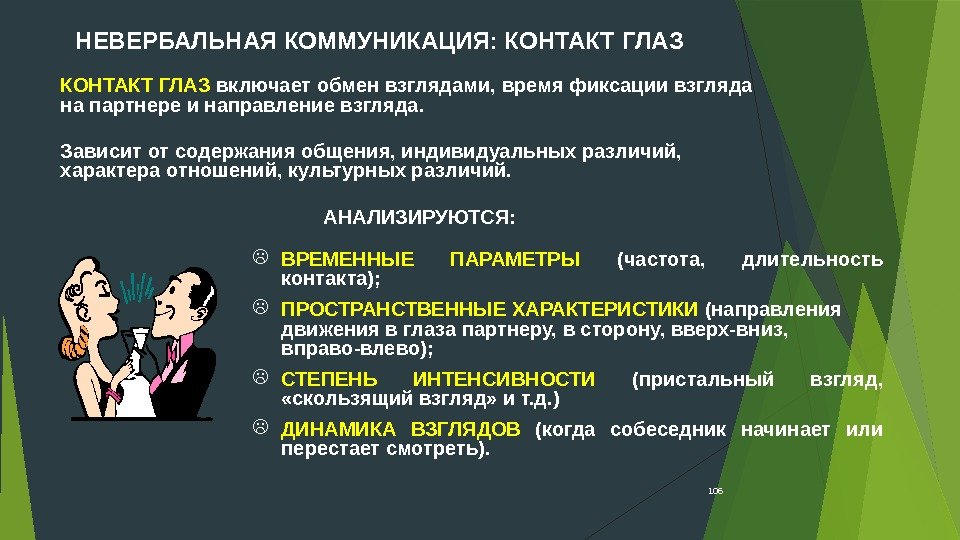 НЕВЕРБАЛЬНАЯ КОММУНИКАЦИЯ: КОНТАКТ ГЛАЗ

КОНТАКТ ГЛАЗ включает обмен взглядами, время фиксации взгляда на партнере и направление взгляда.

Зависит от содержания общения, индивидуальных различий, характера отношений, культурных различий.

АНАЛИЗИРУЮТСЯ:

ВРЕМЕННЫЕ ПАРАМЕТРЫ (частота, длительность контакта);

ПРОСТРАНСТВЕННЫЕ ХАРАКТЕРИСТИКИ (направления движения в глаза партнеру, в сторону, вверх-вниз, вправо-влево);

СТЕПЕНЬ ИНТЕНСИВНОСТИ (пристальный взгляд, «скользящий взгляд» и т.д.)

ДИНАМИКА ВЗГЛЯДОВ (когда собеседник начинает или перестает смотреть).

106